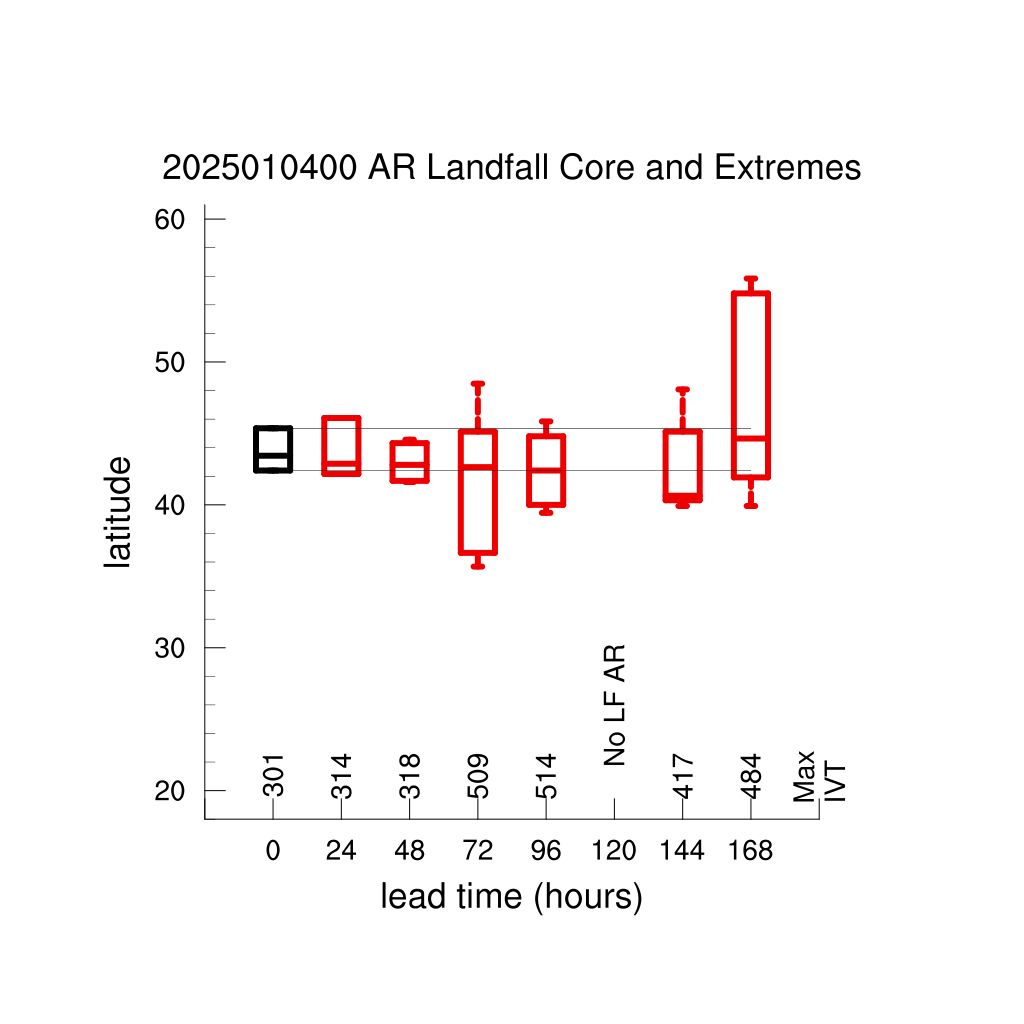 2025010400 AR Landfall Core and Extremes

latitude

60
50
40
30
20

301
314
318
509
514
No LF AR
417
484
Max IVT

0
24
48
72
96
120
144
168

lead time (hours)